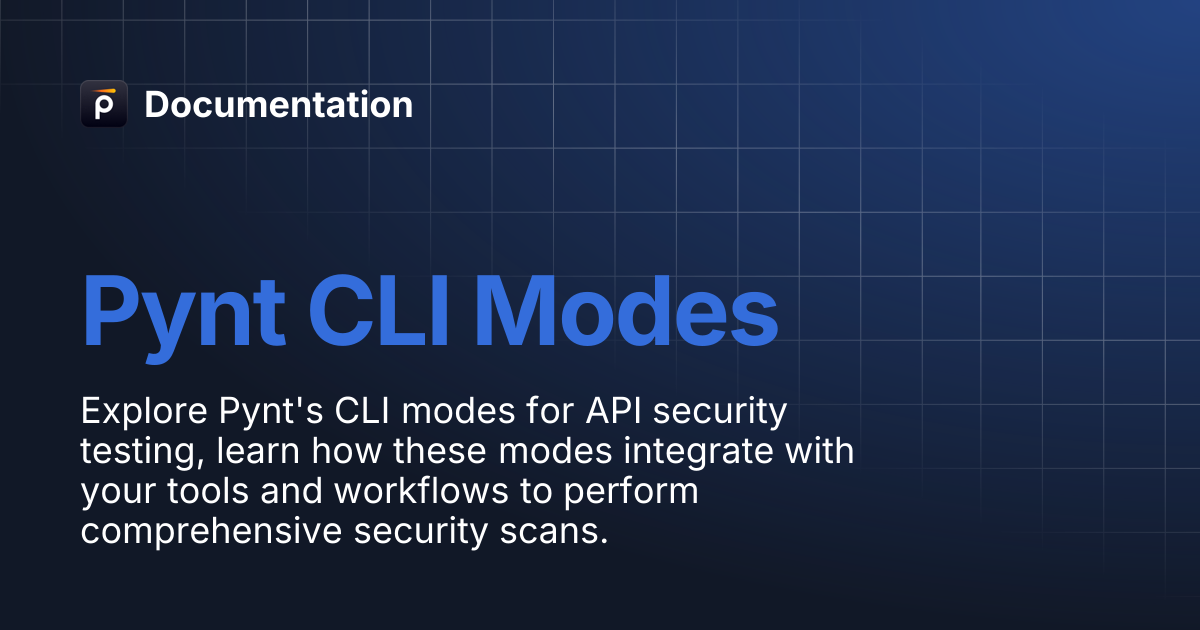 Documentation

Pynt CLI Modes

Explore Pynt's CLI modes for API security testing, learn how these modes integrate with your tools and workflows to perform comprehensive security scans.